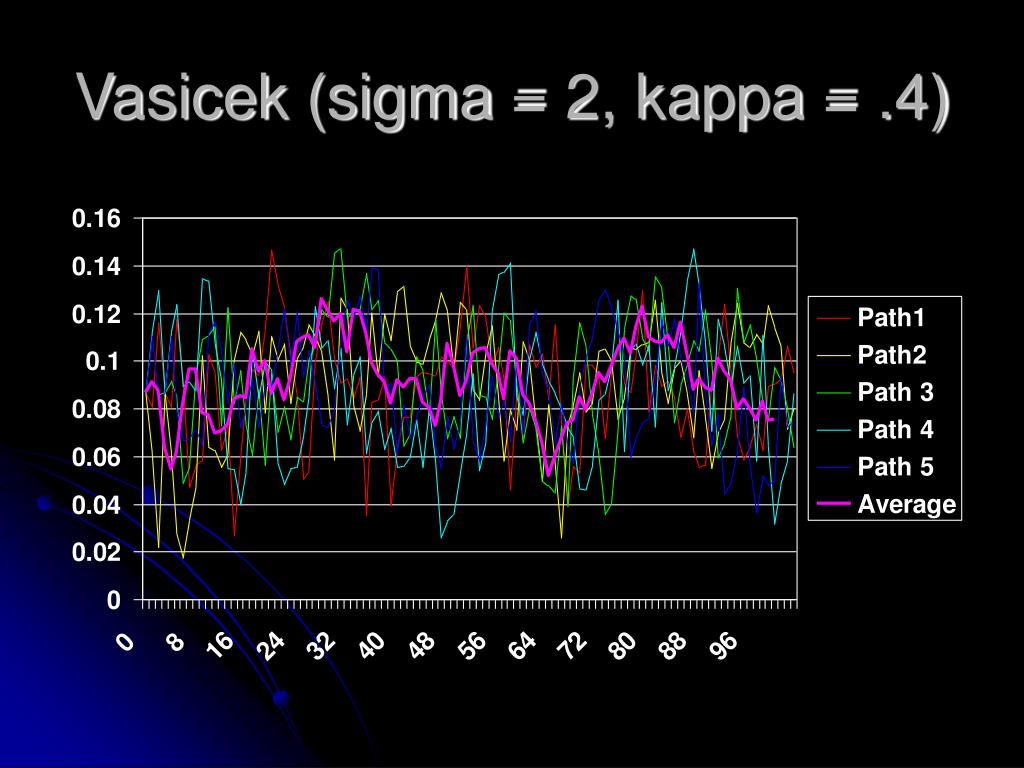 Vasicek (sigma = 2, kappa = .4)

0.16
0.14
0.12
0.1
0.08
0.06
0.04
0.02
0

0
8
16
24
32
40
48
56
64
72
80
88
96

Path1
Path2
Path 3
Path 4
Path 5
Average